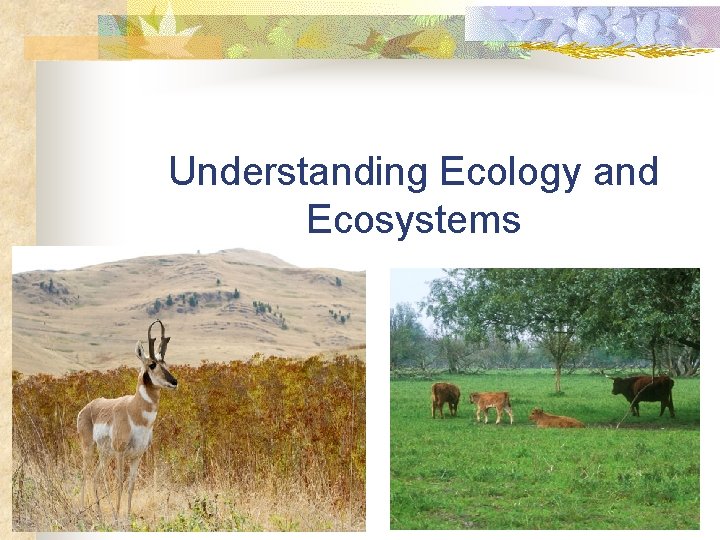 Understanding Ecology and Ecosystems